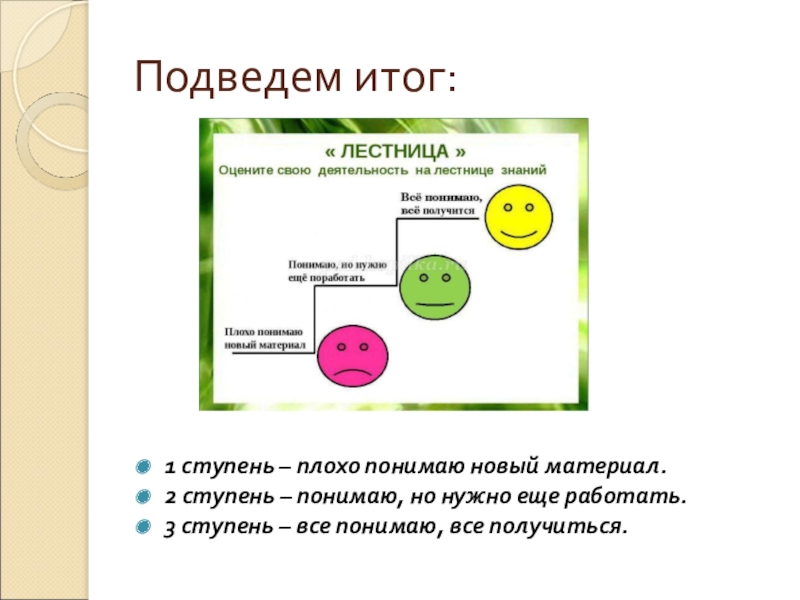 Подведем итог:

« ЛЕСТНИЦА »

Оцените свою деятельность на лестнице знаний

Всё понимаю, всё получится

Понимаю, но нужно ещё поработать

Плохо понимаю новый материал

1 ступень – плохо понимаю новый материал.

2 ступень – понимаю, но нужно еще работать.

3 ступень – все понимаю, все получиться.